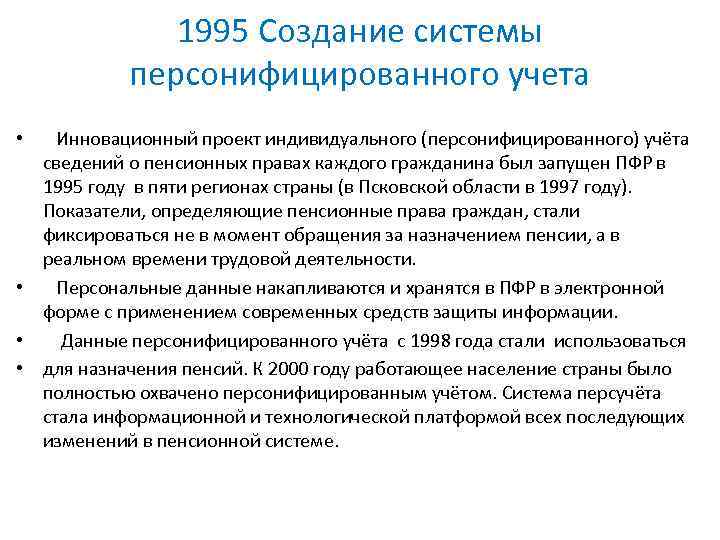 1995 Создание системы персонифицированного учета

• Инновационный проект индивидуального (персонифицированного) учёта сведений о пенсионных правах каждого гражданина был запущен ПФР в 1995 году в пяти регионах страны (в Псковской области в 1997 году). Показатели, определяющие пенсионные права граждан, стали фиксироваться не в момент обращения за назначением пенсии, а в реальном времени трудовой деятельности.

• Персональные данные накапливаются и хранятся в ПФР в электронной форме с применением современных средств защиты информации.

• Данные персонифицированного учёта с 1998 года стали использоваться

• для назначения пенсий. К 2000 году работающее население страны было полностью охвачено персонифицированным учётом. Система персучёта стала информационной и технологической платформой всех последующих изменений в пенсионной системе.